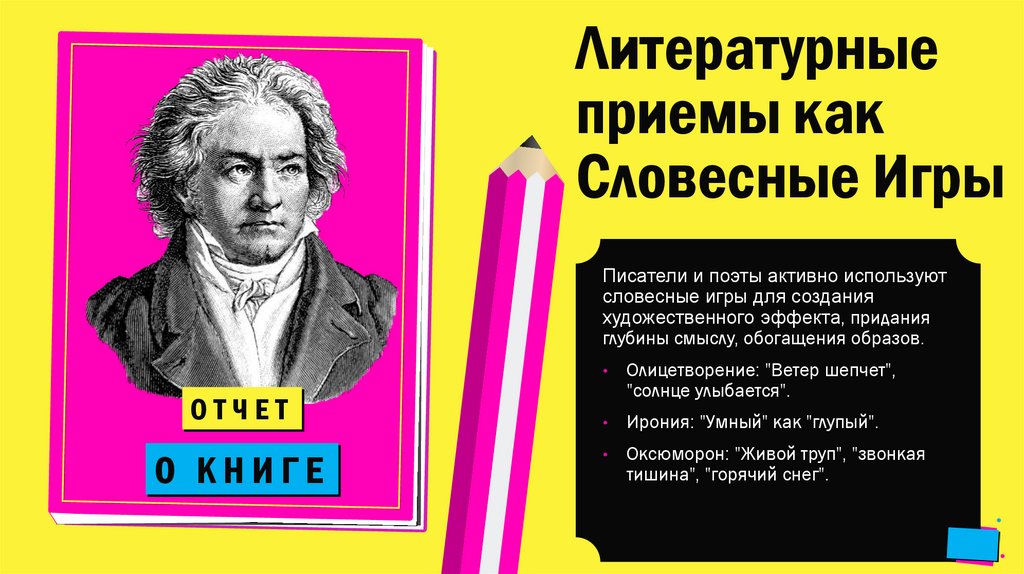 ОТЧЕТ
О КНИГЕ

Литературные приемы как Словесные Игры

Писатели и поэты активно используют словесные игры для создания художественного эффекта, придания глубины смыслу, обогащения образов.

• Олицетворение: "Ветер шепчет", "солнце улыбается".
• Ирония: "Умный" как "глупый".
• Оксюморон: "Живой труп", "звонкая тишина", "горячий снег".